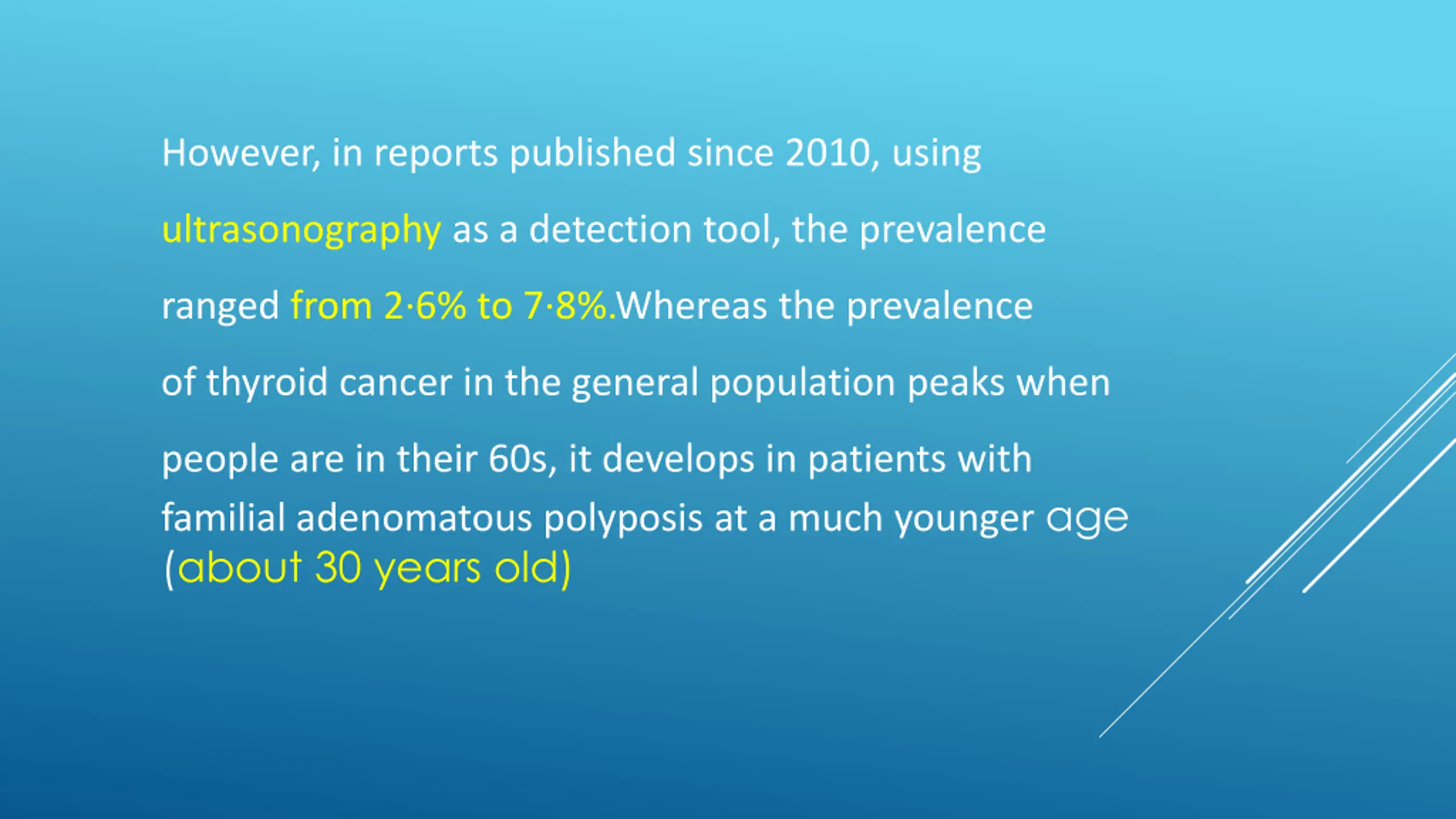 However, in reports published since 2010, using ultrasonography as a detection tool, the prevalence ranged from 2·6% to 7·8%.Whereas the prevalence of thyroid cancer in the general population peaks when people are in their 60s, it develops in patients with familial adenomatous polyposis at a much younger age (about 30 years old)